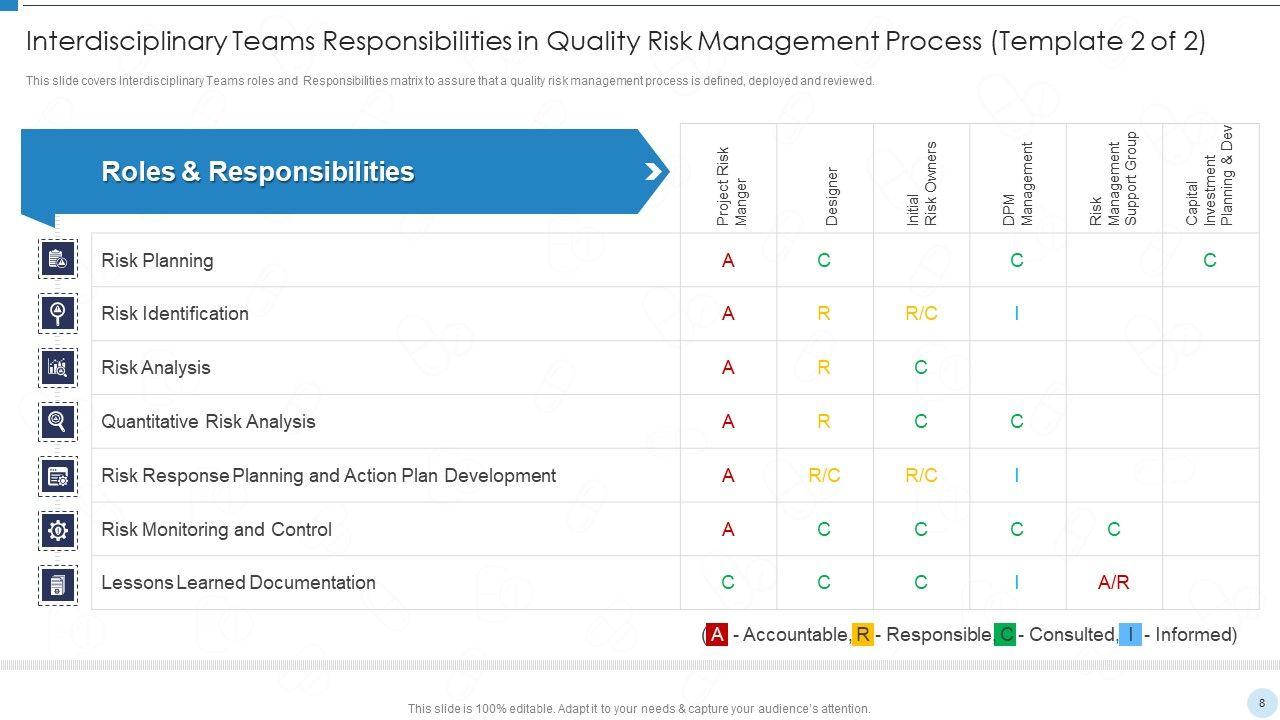 Interdisciplinary Teams Responsibilities in Quality Risk Management Process (Template 2 of 2)

This slide covers Interdisciplinary Teams roles and Responsibilities matrix to assure that a quality risk management process is defined, deployed and reviewed.

| Roles & Responsibilities | Project Risk Manger | Designer | Initial Risk Owners | DPM Management | Risk Management Support Group | Capital Investment Planning & Dev |
|---|---|---|---|---|---|---|
| Risk Planning | A | C | | C | | C |
| Risk Identification | A | R | R/C | I | | |
| Risk Analysis | A | R | C | | | |
| Quantitative Risk Analysis | A | R | C | C | | |
| Risk Response Planning and Action Plan Development | A | R/C | R/C | I | | |
| Risk Monitoring and Control | A | C | C | C | C | |
| Lessons Learned Documentation | C | C | C | I | A/R | |

(A - Accountable, R - Responsible, C - Consulted, I - Informed)

This slide is 100% editable. Adapt it to your needs & capture your audience's attention.

8